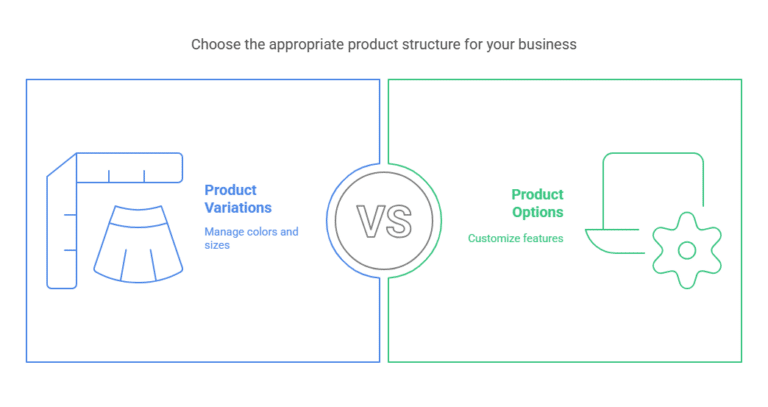 Choose the appropriate product structure for your business

Product Variations

Manage colors and sizes

VS

Product Options

Customize features